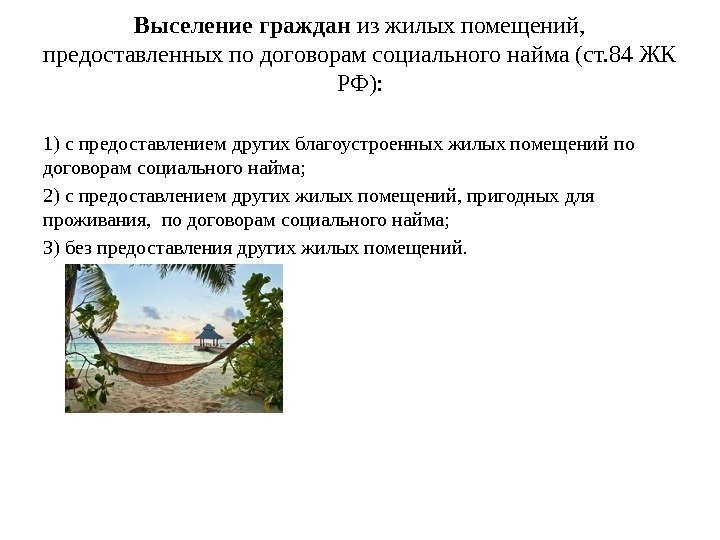 Выселение граждан из жилых помещений, предоставленных по договорам социального найма (ст.84 ЖК РФ):

1) с предоставлением других благоустроенных жилых помещений по договорам социального найма;

2) с предоставлением других жилых помещений, пригодных для проживания, по договорам социального найма;

3) без предоставления других жилых помещений.